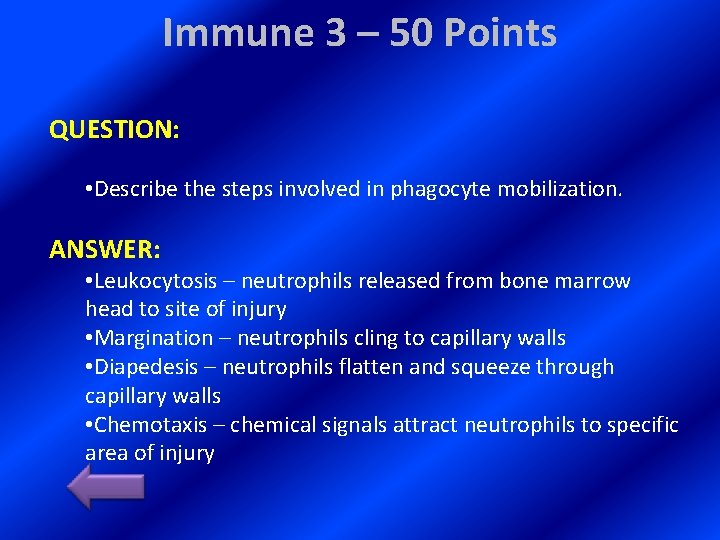 Immune 3 – 50 Points

QUESTION:

•Describe the steps involved in phagocyte mobilization.

ANSWER:

•Leukocytosis – neutrophils released from bone marrow head to site of injury
•Margination – neutrophils cling to capillary walls
•Diapedesis – neutrophils flatten and squeeze through capillary walls
•Chemotaxis – chemical signals attract neutrophils to specific area of injury